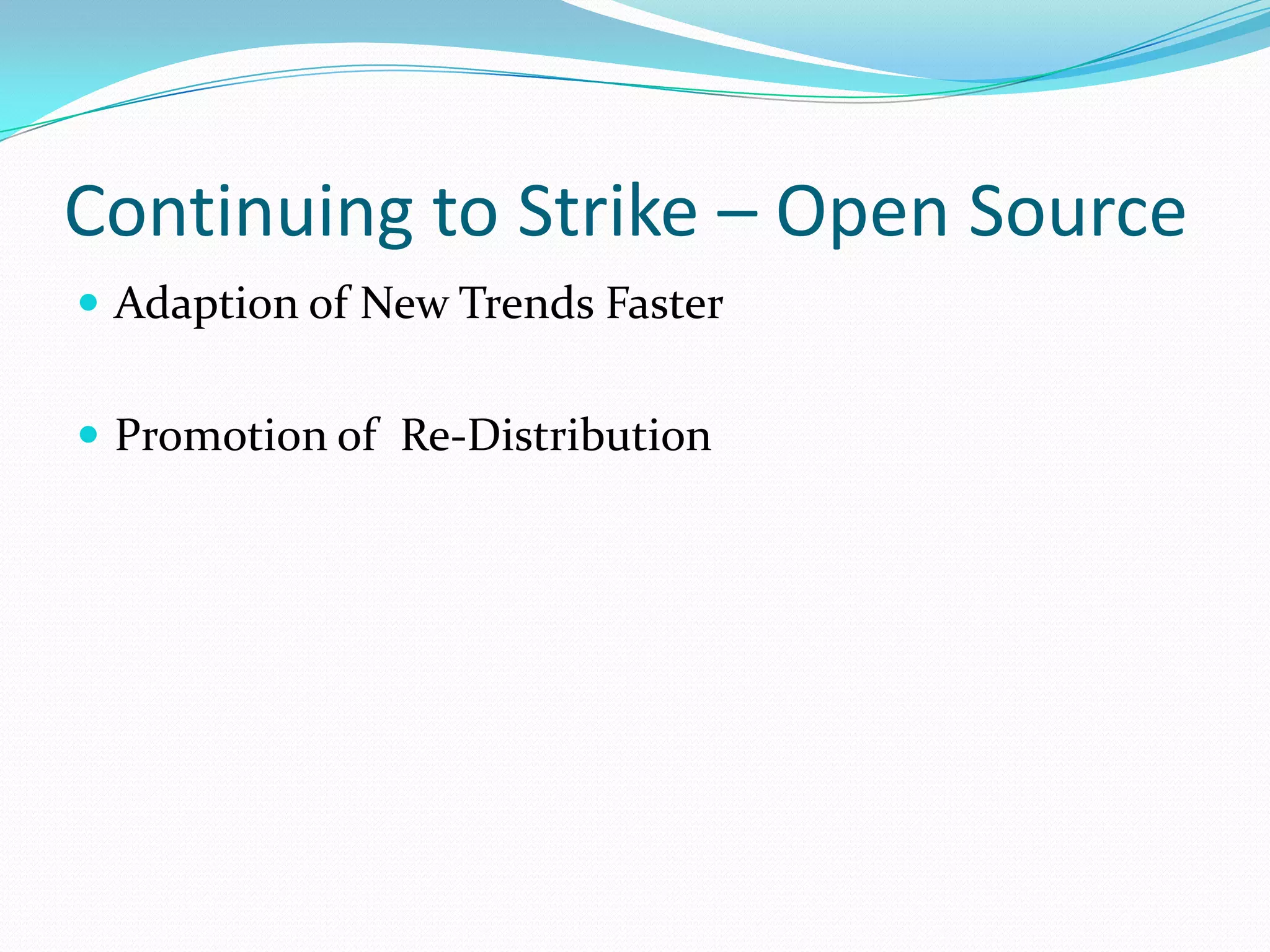 Continuing to Strike – Open Source

- Adaption of New Trends Faster

- Promotion of Re-Distribution